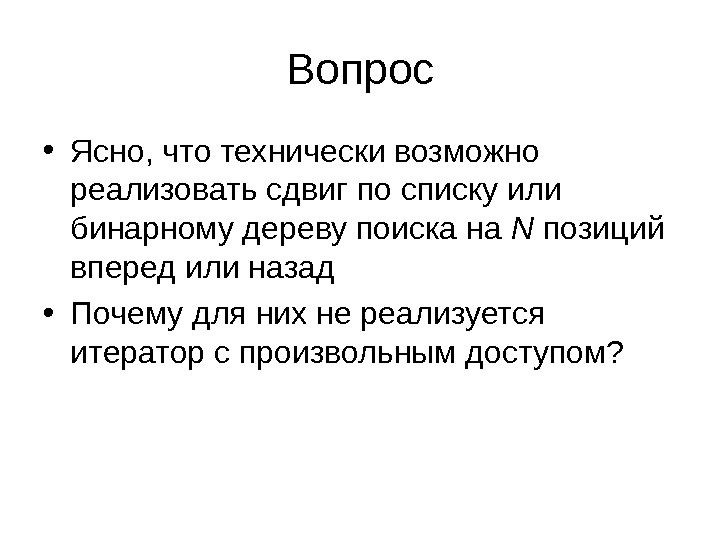 Вопрос

• Ясно, что технически возможно реализовать сдвиг по списку или бинарному дереву поиска на $N$ позиций вперед или назад

• Почему для них не реализуется итератор с произвольным доступом?